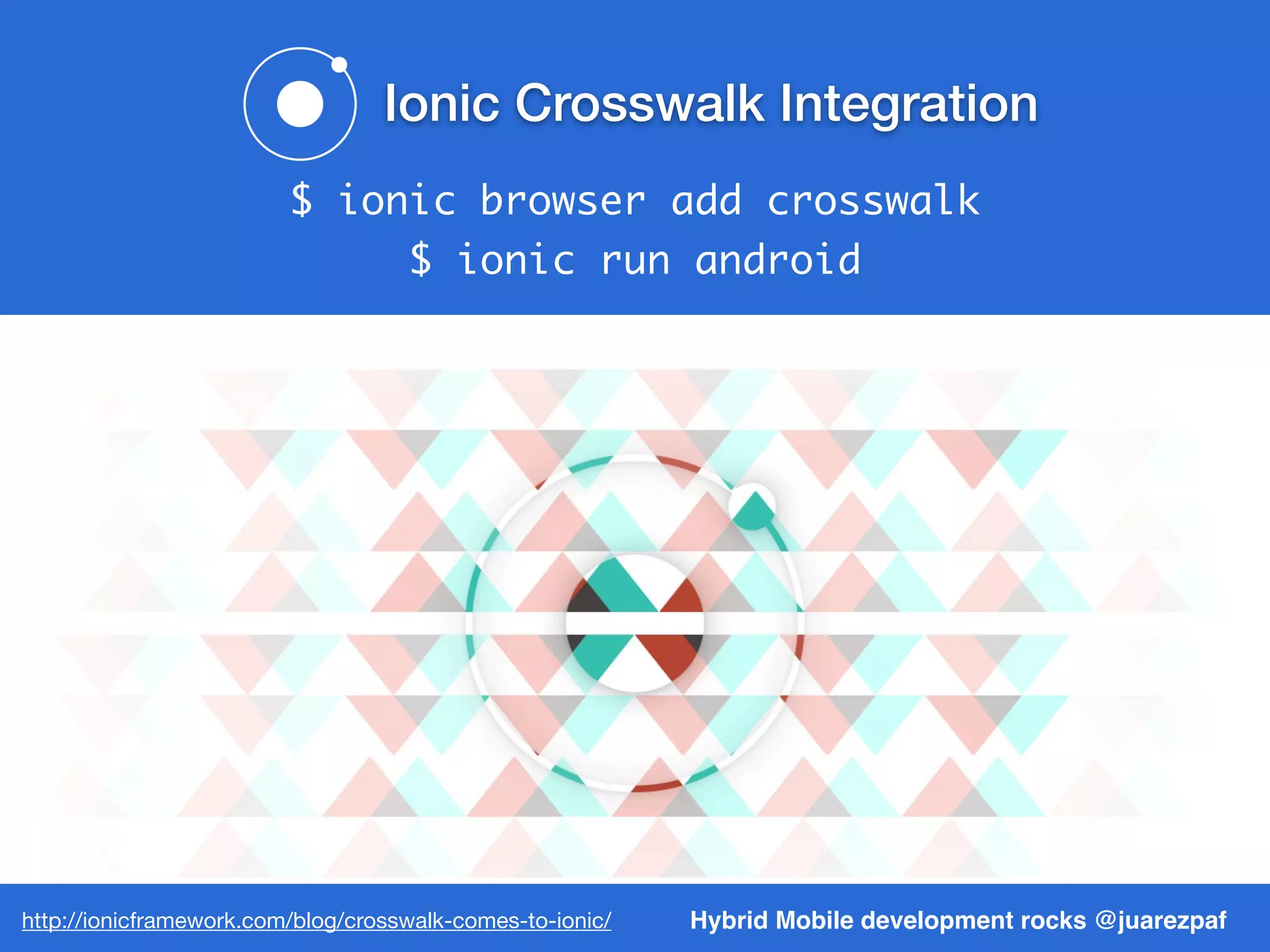 Ionic Crosswalk Integration

$ ionic browser add crosswalk
$ ionic run android

http://ionicframework.com/blog/crosswalk-comes-to-ionic/

Hybrid Mobile development rocks @juarezpaf